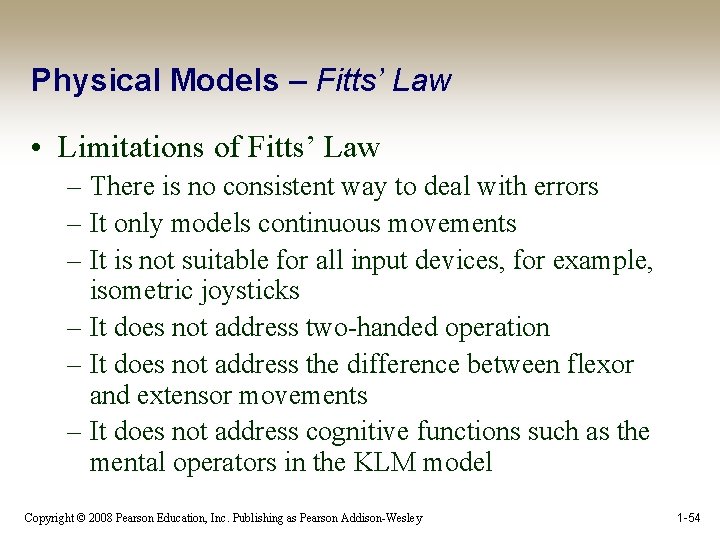 Physical Models – Fitts' Law

• Limitations of Fitts' Law
– There is no consistent way to deal with errors
– It only models continuous movements
– It is not suitable for all input devices, for example, isometric joysticks
– It does not address two-handed operation
– It does not address the difference between flexor and extensor movements
– It does not address cognitive functions such as the mental operators in the KLM model

Copyright © 2008 Pearson Education, Inc. Publishing as Pearson Addison-Wesley

1-54